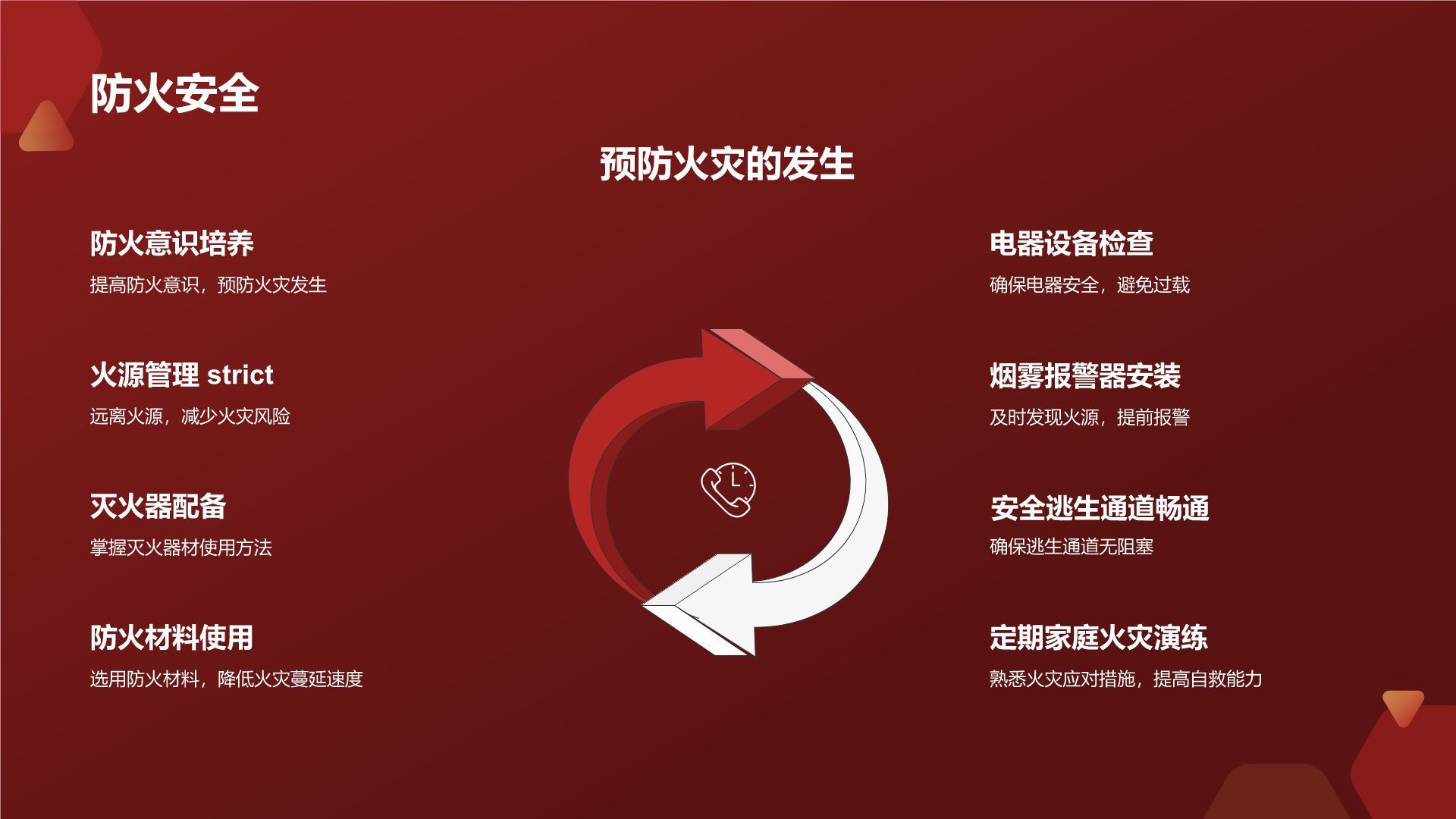 防火安全

预防火灾的发生

防火意识培养

提高防火意识，预防火灾发生

火源管理 strict

远离火源，减少火灾风险

灭火器配备

掌握灭火器材使用方法

防火材料使用

选用防火材料，降低火灾蔓延速度

电器设备检查

确保电器安全，避免过载

烟雾报警器安装

及时发现火源，提前报警

安全逃生通道畅通

确保逃生通道无阻塞

定期家庭火灾演练

熟悉火灾应对措施，提高自救能力